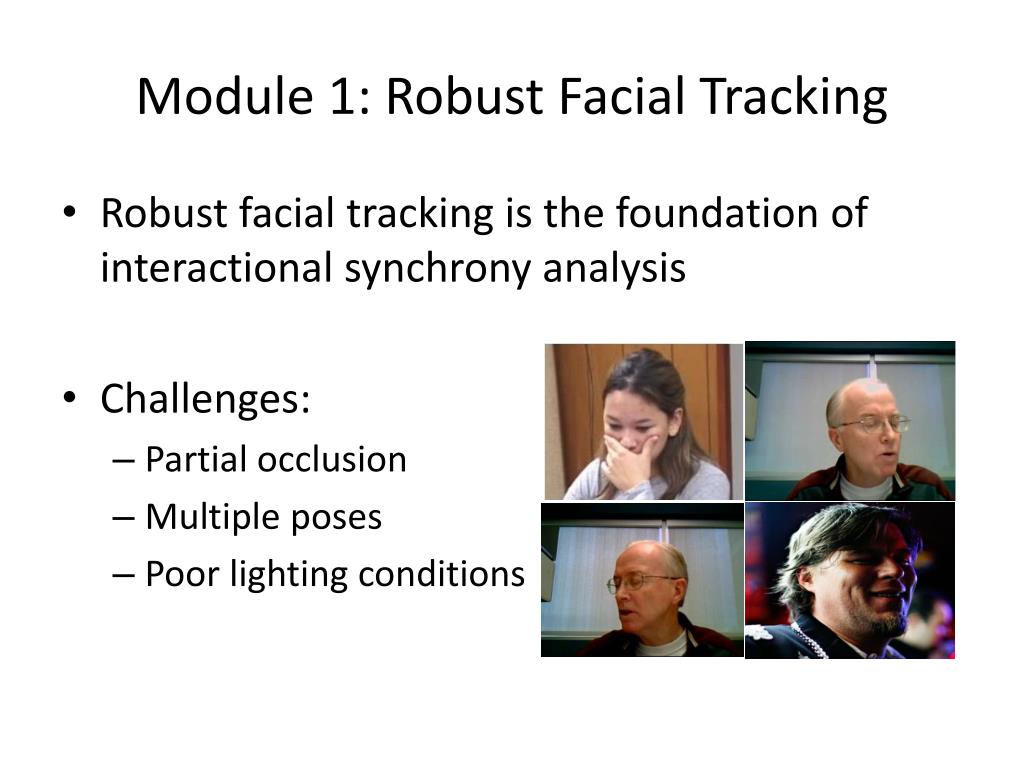 Module 1: Robust Facial Tracking

• Robust facial tracking is the foundation of interactional synchrony analysis

• Challenges:
– Partial occlusion
– Multiple poses
– Poor lighting conditions